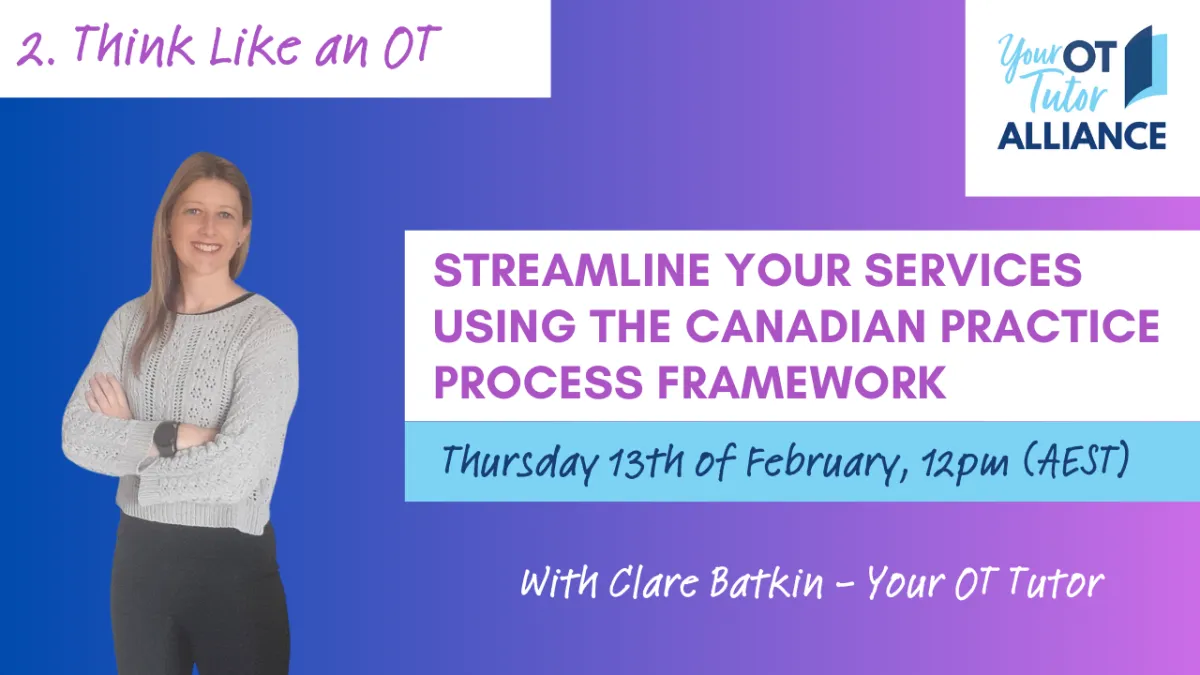 2. Think Like an OT

Your OT Tutor ALLIANCE

STREAMLINE YOUR SERVICES USING THE CANADIAN PRACTICE PROCESS FRAMEWORK

Thursday 13th of February, 12pm (AEST)

With Clare Batkin - Your OT Tutor